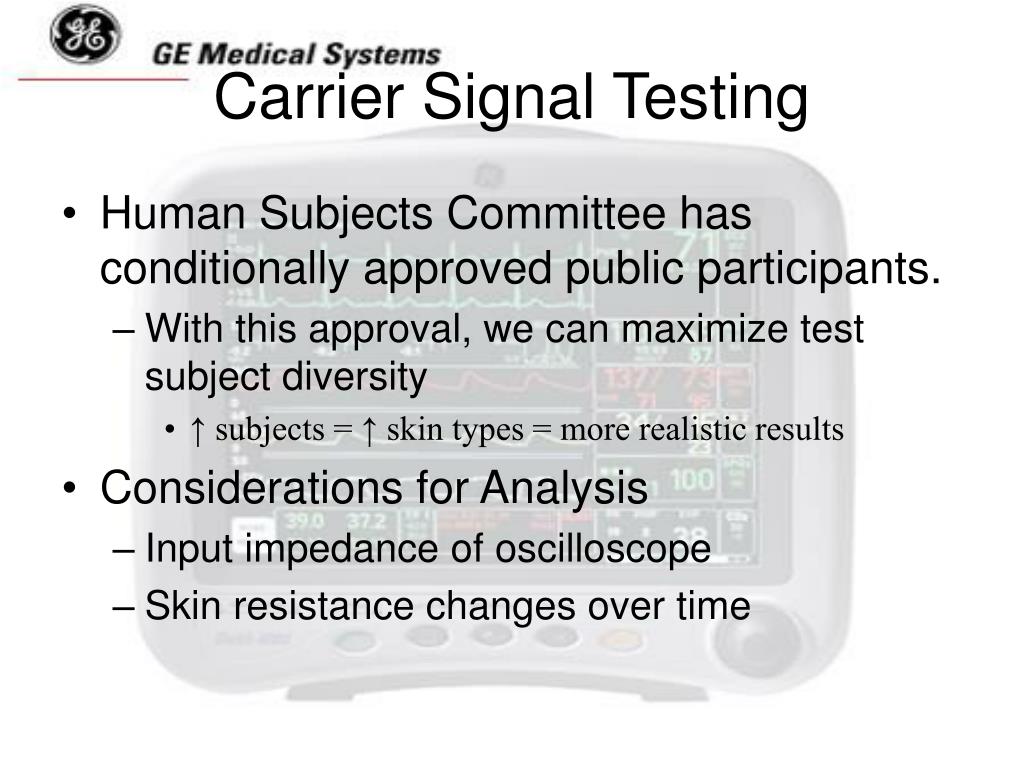 GE Medical Systems

Carrier Signal Testing

• Human Subjects Committee has conditionally approved public participants.
– With this approval, we can maximize test subject diversity
• ↑ subjects = ↑ skin types = more realistic results
• Considerations for Analysis
– Input impedance of oscilloscope
– Skin resistance changes over time